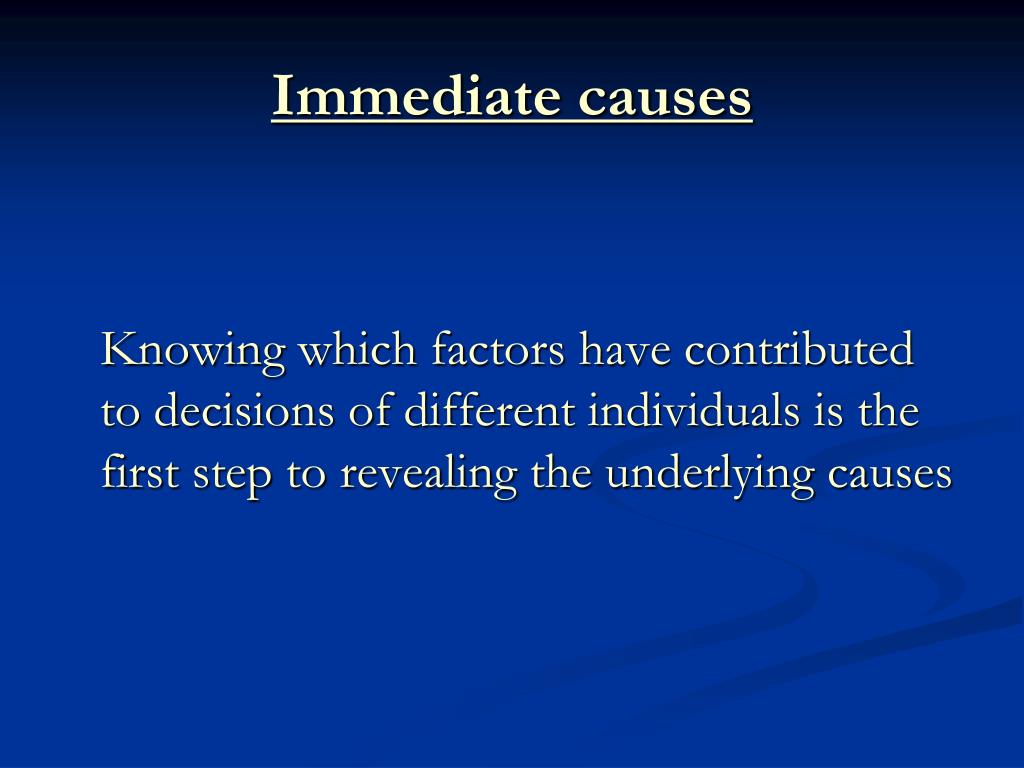 Immediate causes

Knowing which factors have contributed to decisions of different individuals is the first step to revealing the underlying causes